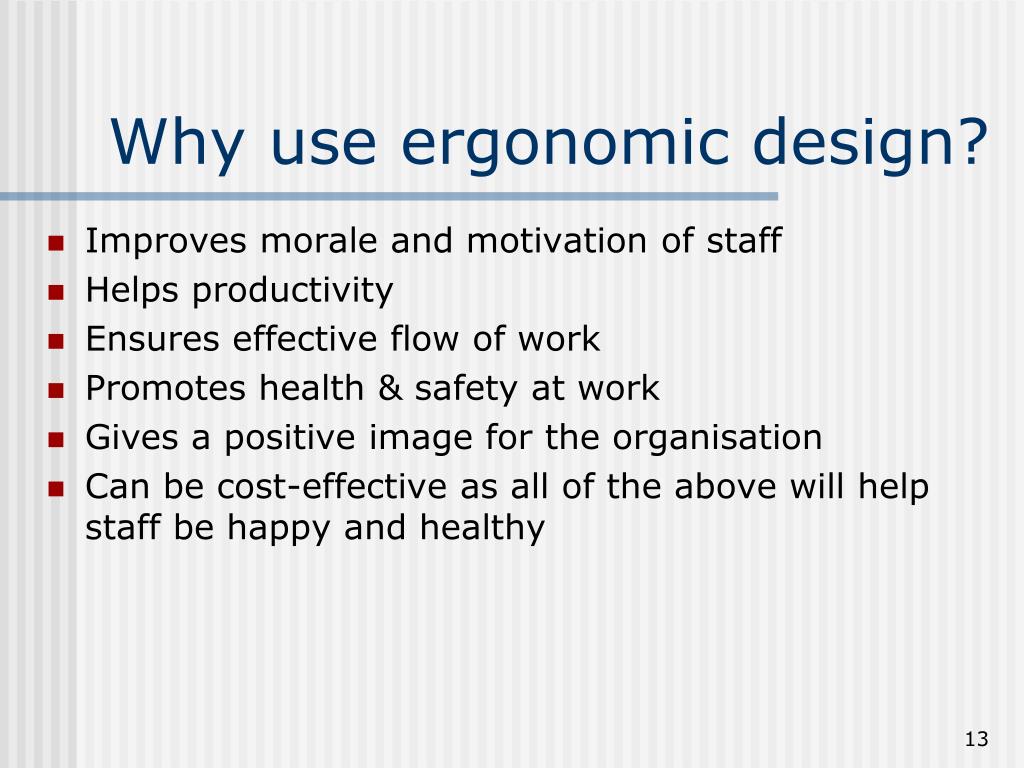 Why use ergonomic design?

- Improves morale and motivation of staff
- Helps productivity
- Ensures effective flow of work
- Promotes health & safety at work
- Gives a positive image for the organisation
- Can be cost-effective as all of the above will help staff be happy and healthy

13